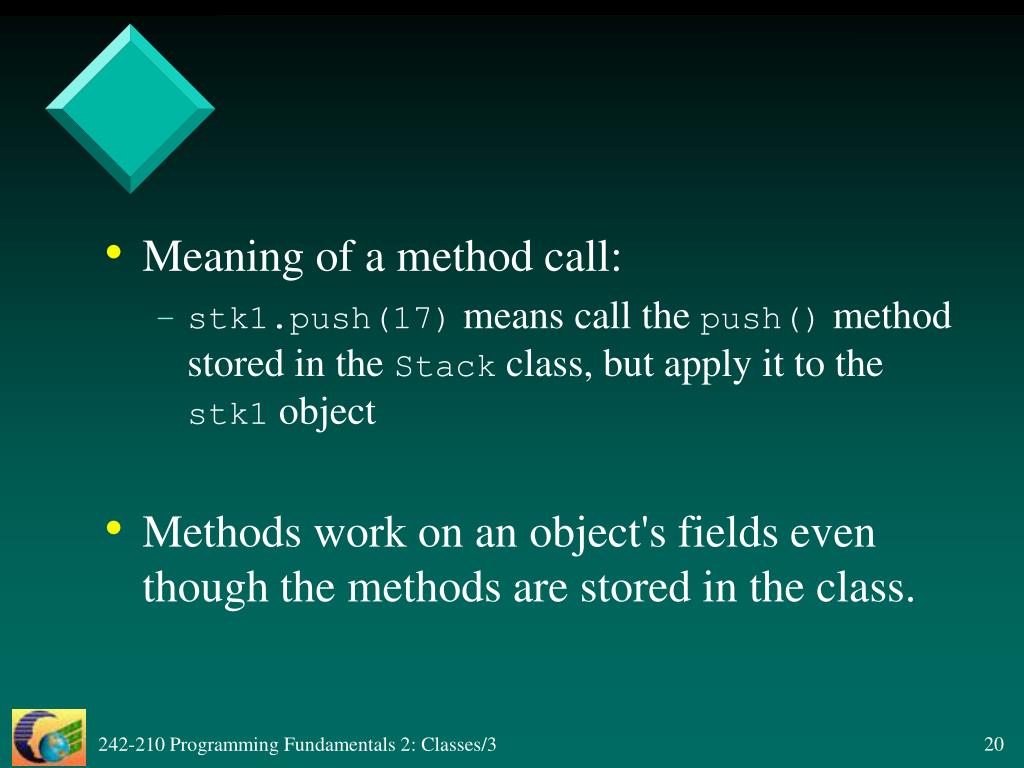 • Meaning of a method call:

– stk1.push(17) means call the push() method stored in the Stack class, but apply it to the stk1 object

• Methods work on an object's fields even though the methods are stored in the class.

242-210 Programming Fundamentals 2: Classes/3

20